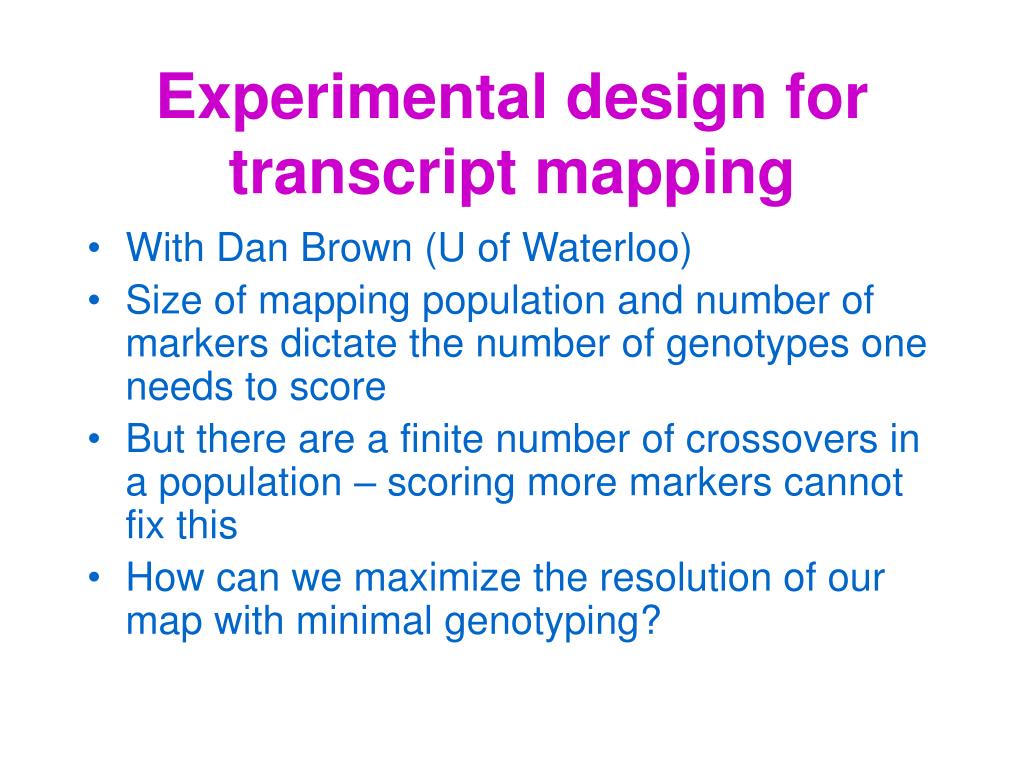 Experimental design for transcript mapping

• With Dan Brown (U of Waterloo)
• Size of mapping population and number of markers dictate the number of genotypes one needs to score
• But there are a finite number of crossovers in a population – scoring more markers cannot fix this
• How can we maximize the resolution of our map with minimal genotyping?